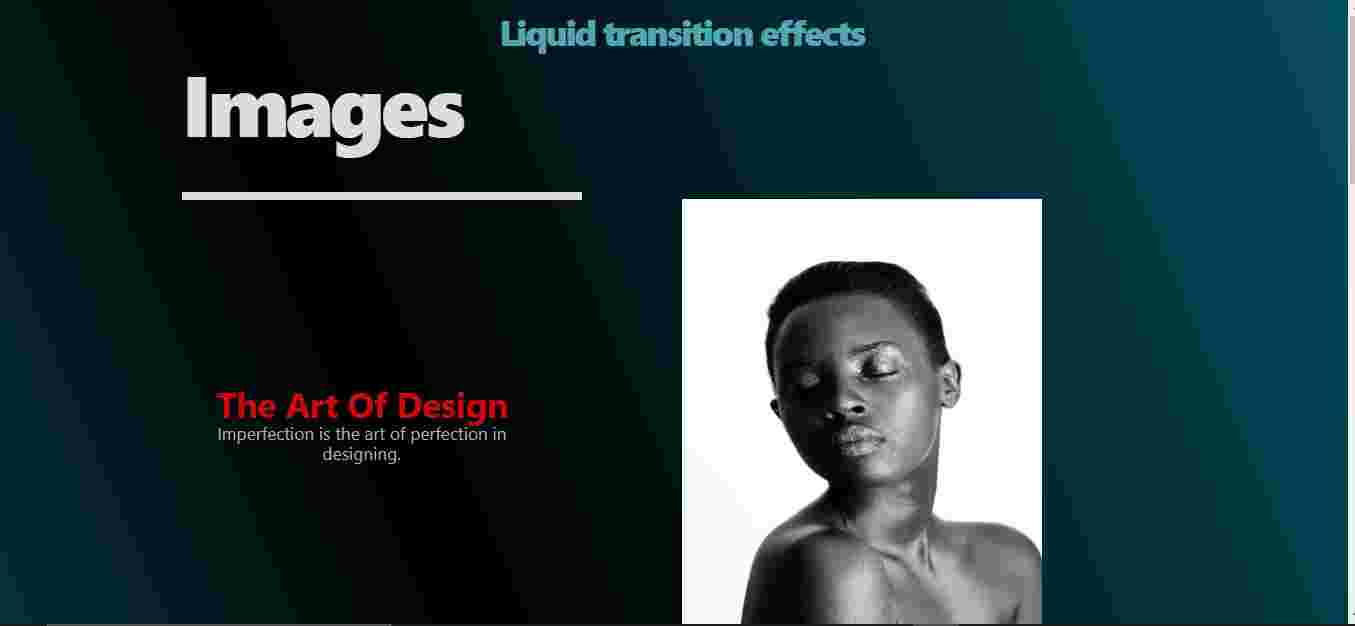 Liquid transition effects

Images

The Art Of Design

Imperfection is the art of perfection in designing.